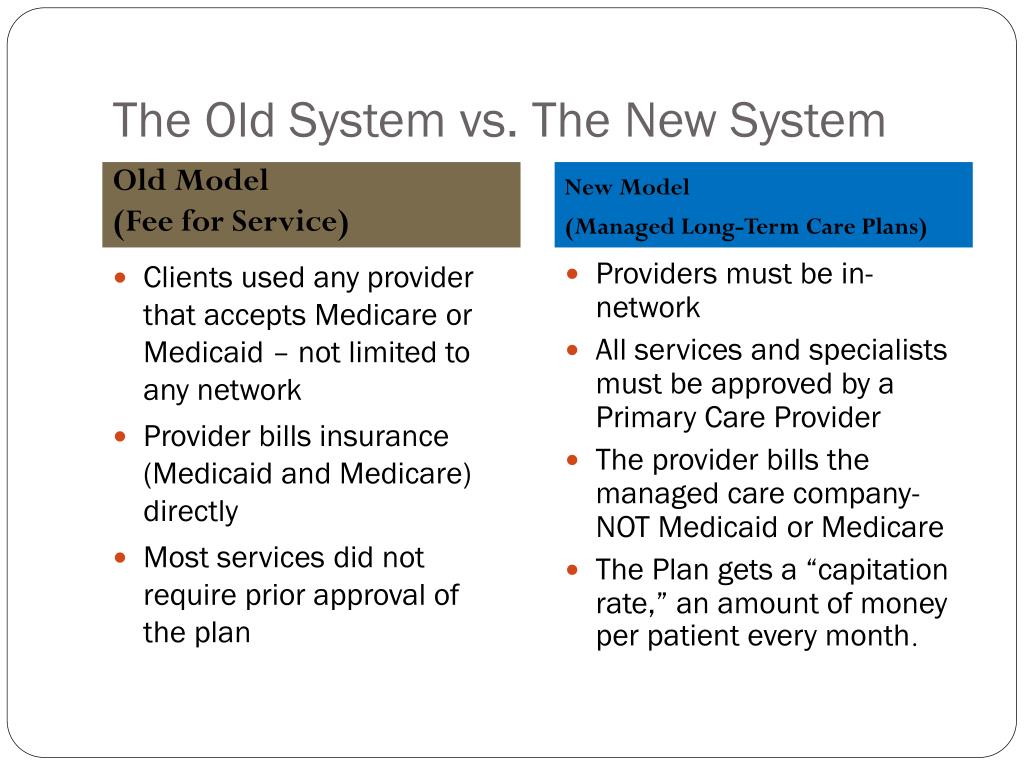 The Old System vs. The New System

Old Model
(Fee for Service)

- Clients used any provider that accepts Medicare or Medicaid – not limited to any network
- Provider bills insurance (Medicaid and Medicare) directly
- Most services did not require prior approval of the plan

New Model
(Managed Long-Term Care Plans)

- Providers must be in-network
- All services and specialists must be approved by a Primary Care Provider
- The provider bills the managed care company- NOT Medicaid or Medicare
- The Plan gets a “capitation rate,” an amount of money per patient every month.